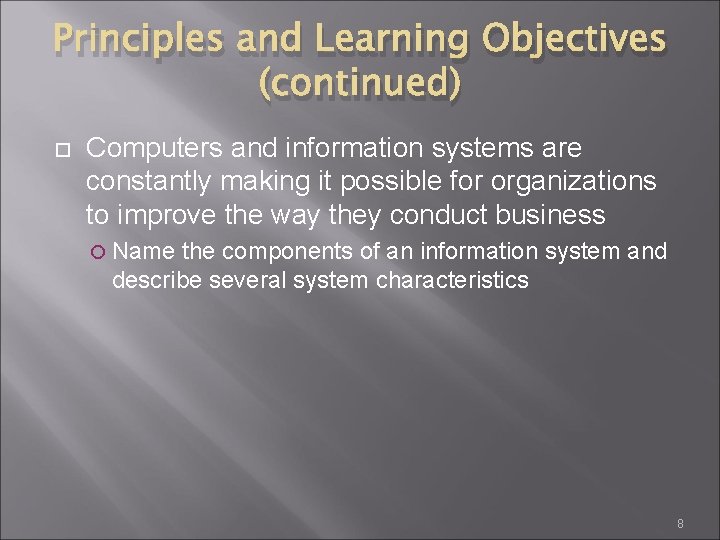 Principles and Learning Objectives (continued)

Computers and information systems are constantly making it possible for organizations to improve the way they conduct business

Name the components of an information system and describe several system characteristics

8